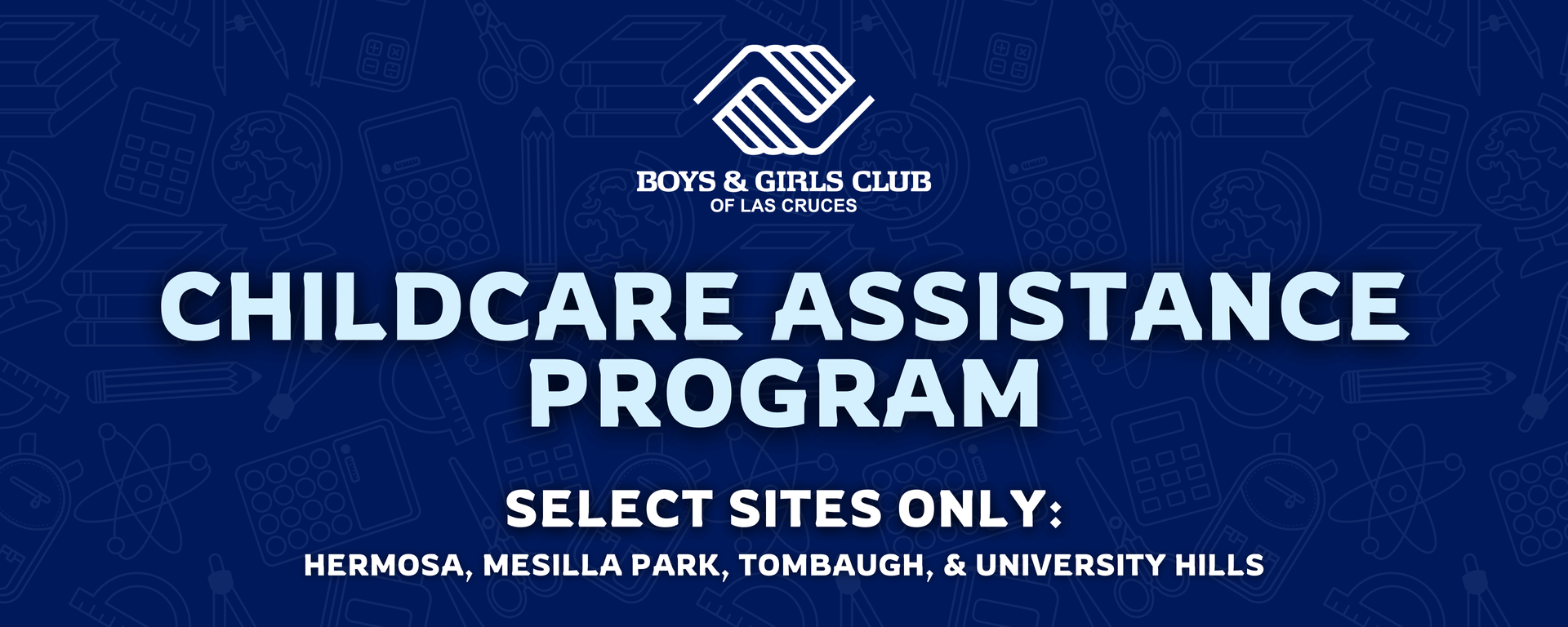 BOYS & GIRLS CLUB
OF LAS CRUCES

CHILDCARE ASSISTANCE PROGRAM

SELECT SITES ONLY:
HERMOSA, MESILLA PARK, TOMBAUGH, & UNIVERSITY HILLS